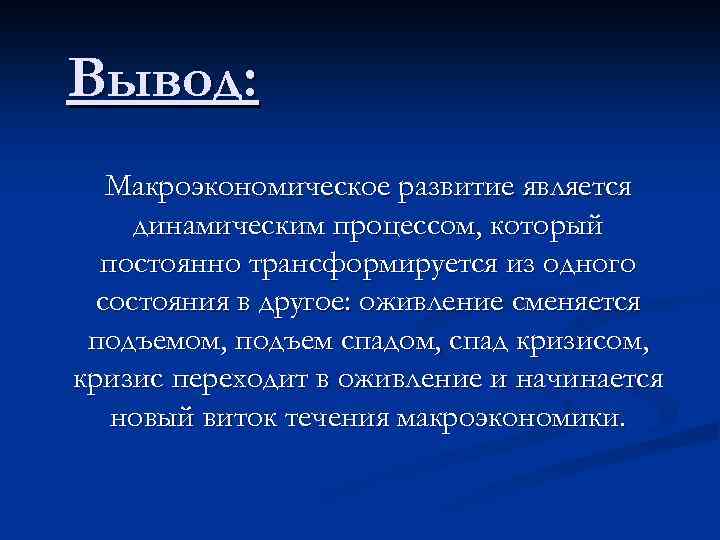 Вывод:

Макроэкономическое развитие является динамическим процессом, который постоянно трансформируется из одного состояния в другое: оживление сменяется подъемом, подъем спадом, спад кризисом, кризис переходит в оживление и начинается новый виток течения макроэкономики.